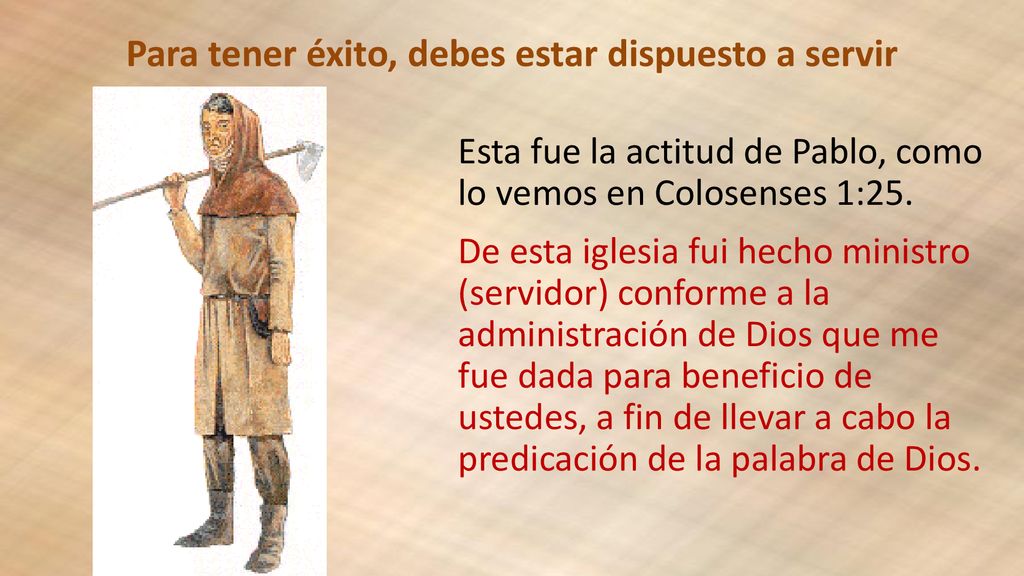 Para tener éxito, debes estar dispuesto a servir

Esta fue la actitud de Pablo, como lo vemos en Colosenses 1:25.

De esta iglesia fui hecho ministro (servidor) conforme a la administración de Dios que me fue dada para beneficio de ustedes, a fin de llevar a cabo la predicación de la palabra de Dios.